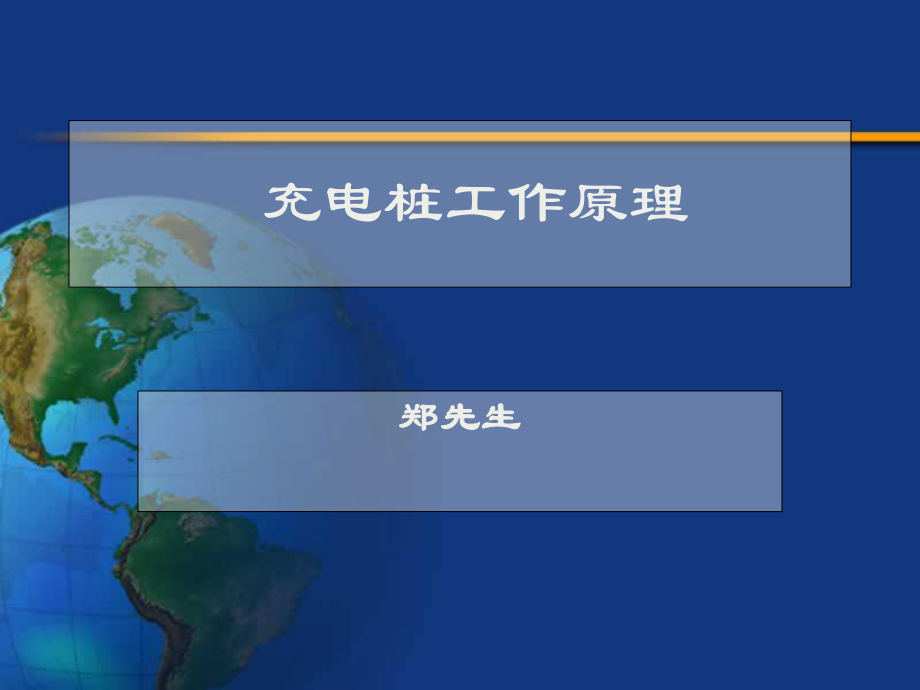 充电桩工作原理

郑先生